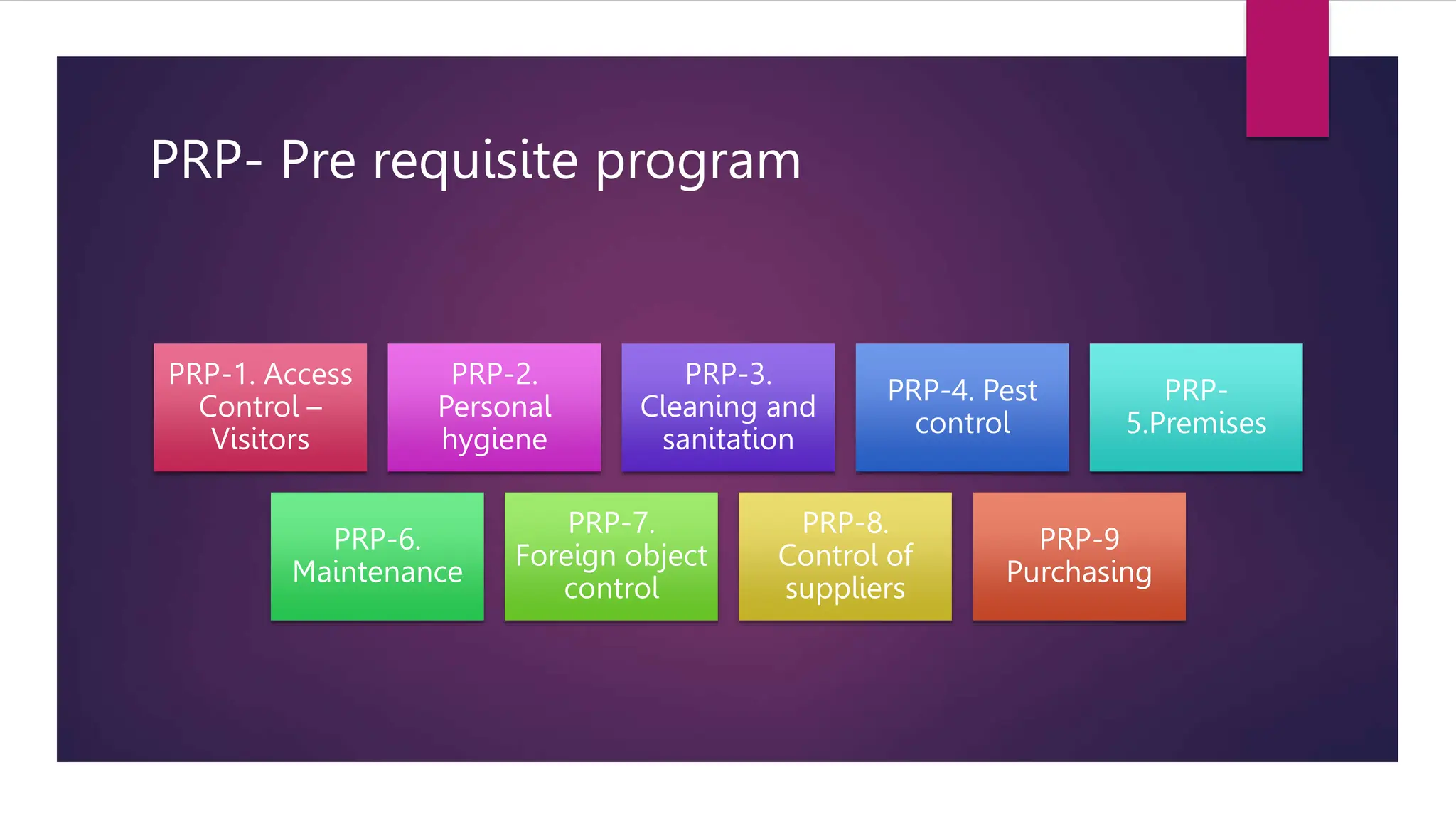 PRP- Pre requisite program

PRP-1. Access Control – Visitors

PRP-2. Personal hygiene

PRP-3. Cleaning and sanitation

PRP-4. Pest control

PRP-5.Premises

PRP-6. Maintenance

PRP-7. Foreign object control

PRP-8. Control of suppliers

PRP-9 Purchasing